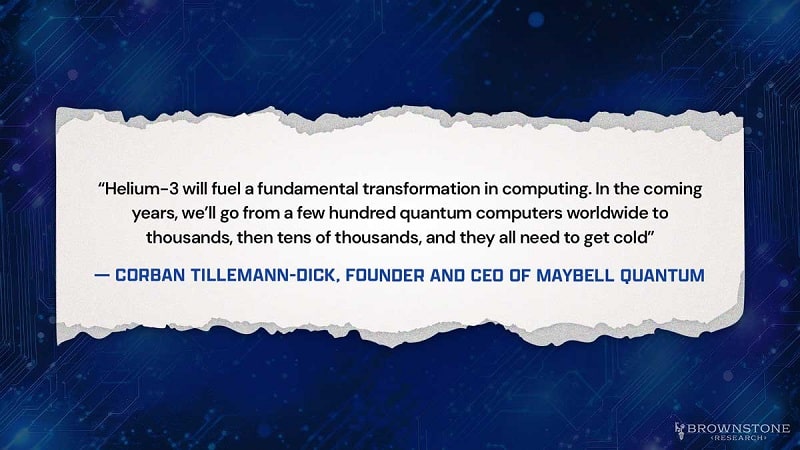 “Helium-3 will fuel a fundamental transformation in computing. In the coming years, we’ll go from a few hundred quantum computers worldwide to thousands, then tens of thousands, and they all need to get cold”

— CORBAN TILLEMANN-DICK, FOUNDER AND CEO OF MAYBELL QUANTUM

BROWNSTONE RESEARCH